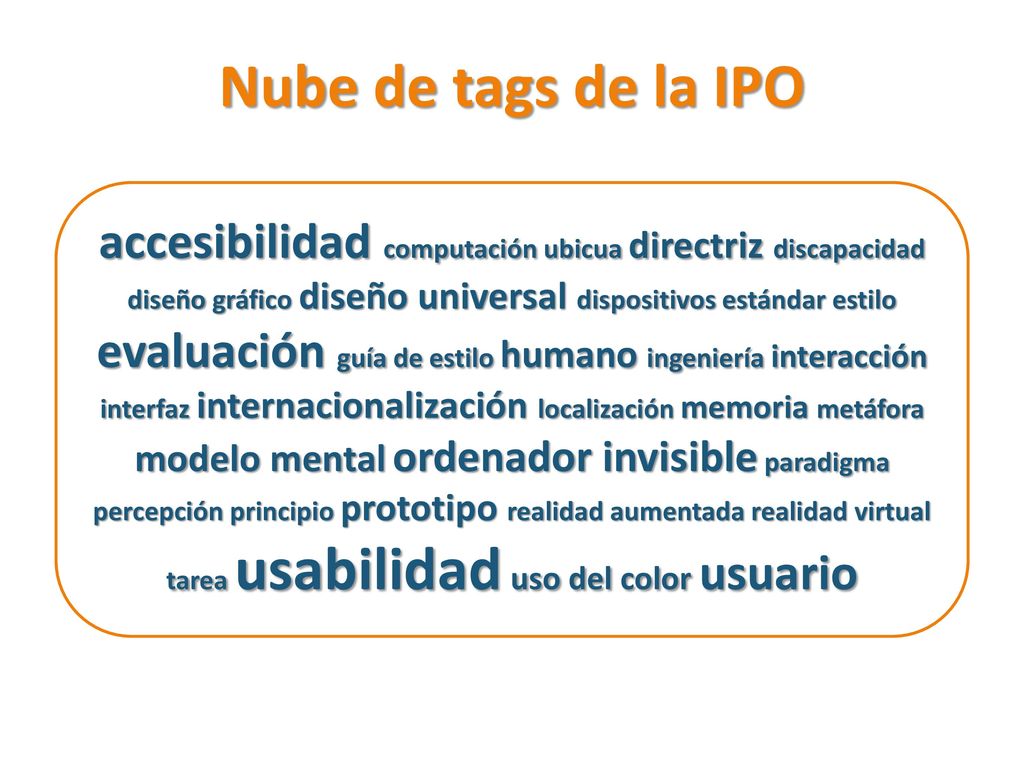 Nube de tags de la IPO

accesibilidad computación ubicua directriz discapacidad diseño gráfico diseño universal dispositivos estándar estilo evaluación guía de estilo humano ingeniería interacción interfaz internacionalización localización memoria metáfora modelo mental ordenador invisible paradigma percepción principio prototipo realidad aumentada realidad virtual tarea usabilidad uso del color usuario